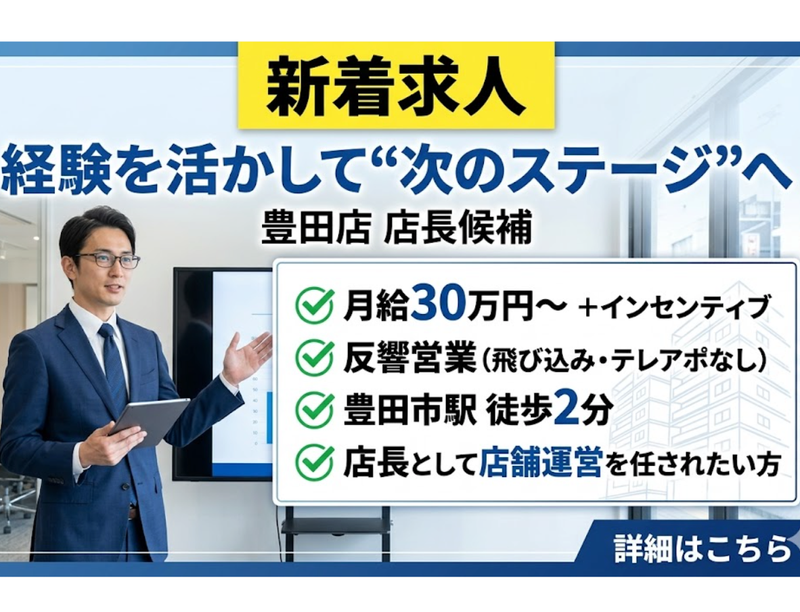 新着求人

経験を活かして“次のステージ”へ

豊田店 店長候補

月給30万円〜 +インセンティブ

反響営業（飛び込み・テレアポなし）

豊田市駅 徒歩2分

店長として店舗運営を任されたい方

詳細はこちら